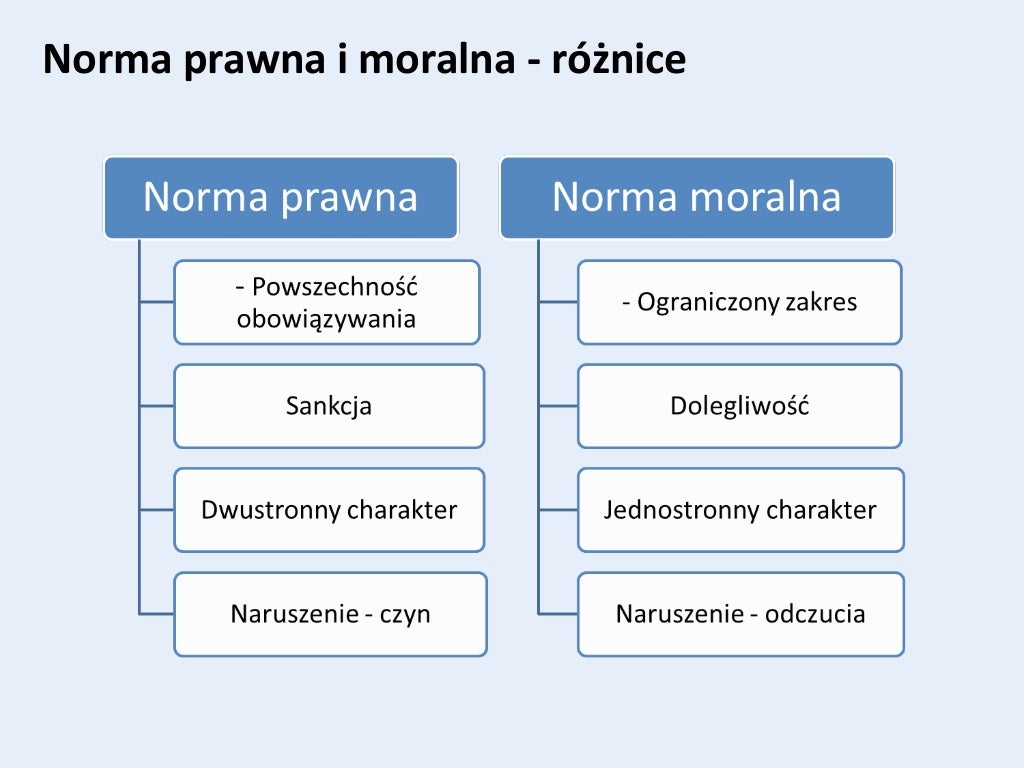 Norma prawna i moralna - różnice

Norma prawna

- Powszechność obowiązywania

Sankcja

Dwustronny charakter

Naruszenie - czyn

Norma moralna

- Ograniczony zakres

Dolegliwość

Jednostronny charakter

Naruszenie - odczucia